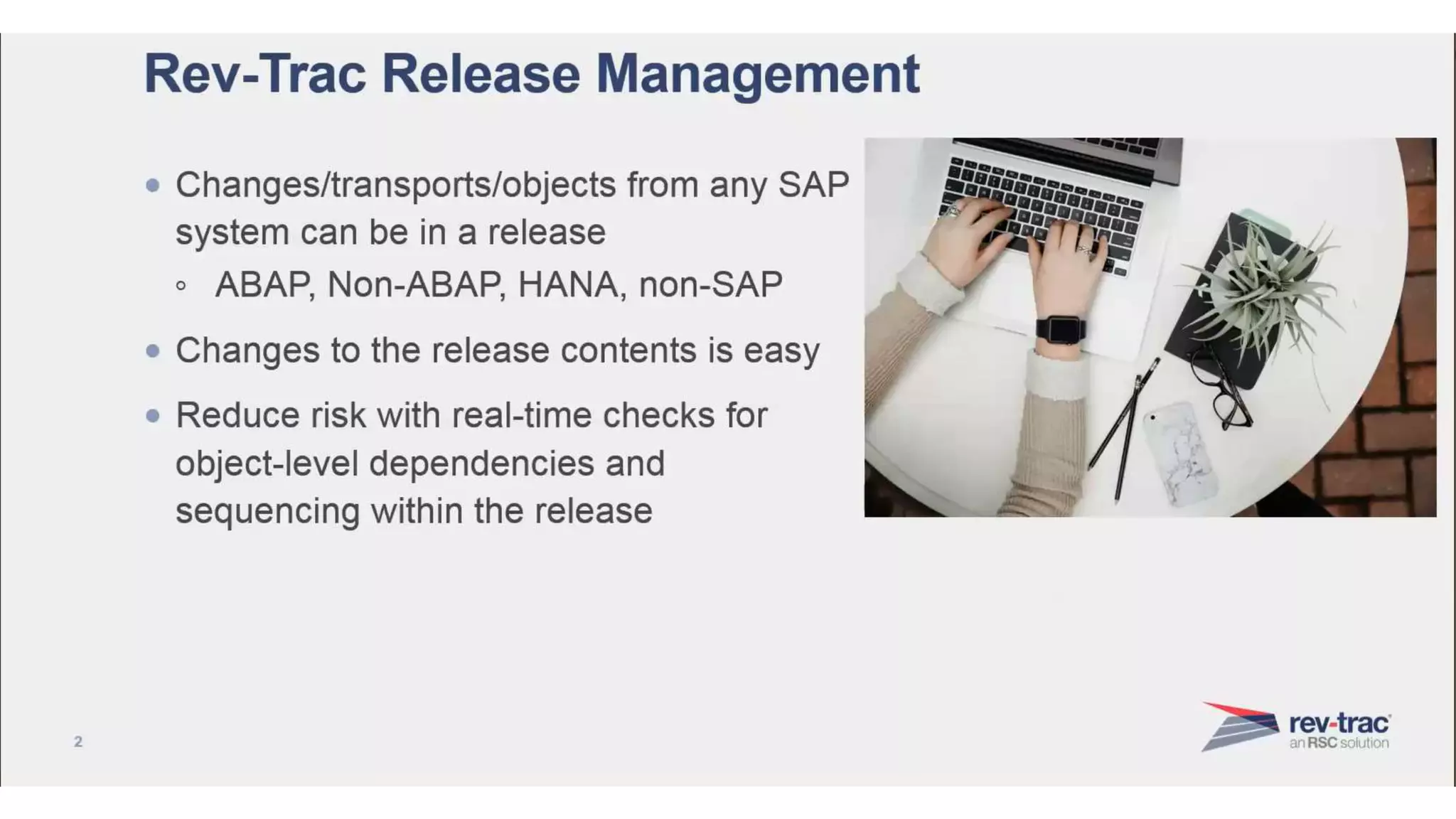 Rev-Trac Release Management

• Changes/transports/objects from any SAP system can be in a release
◦ ABAP, Non-ABAP, HANA, non-SAP

• Changes to the release contents is easy

• Reduce risk with real-time checks for object-level dependencies and sequencing within the release

2

rev-trac
an RSC solution